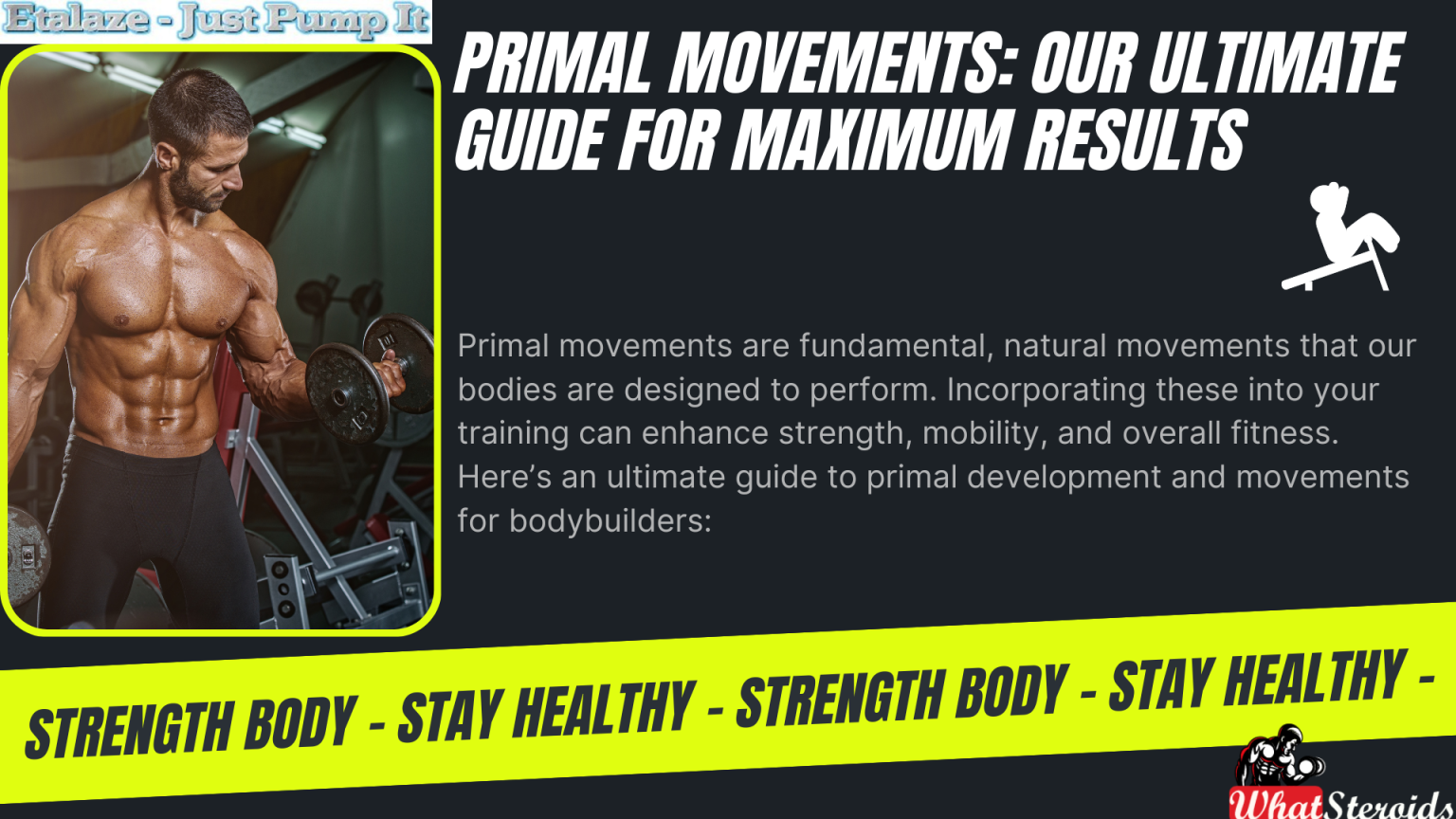 Etalaze - Just Pump It

PRIMAL MOVEMENTS: OUR ULTIMATE GUIDE FOR MAXIMUM RESULTS

Primal movements are fundamental, natural movements that our bodies are designed to perform. Incorporating these into your training can enhance strength, mobility, and overall fitness. Here's an ultimate guide to primal development and movements for bodybuilders:

STRENGTH BODY - STAY HEALTHY - STRENGTH BODY - STAY HEALTHY -

WhatSteroids